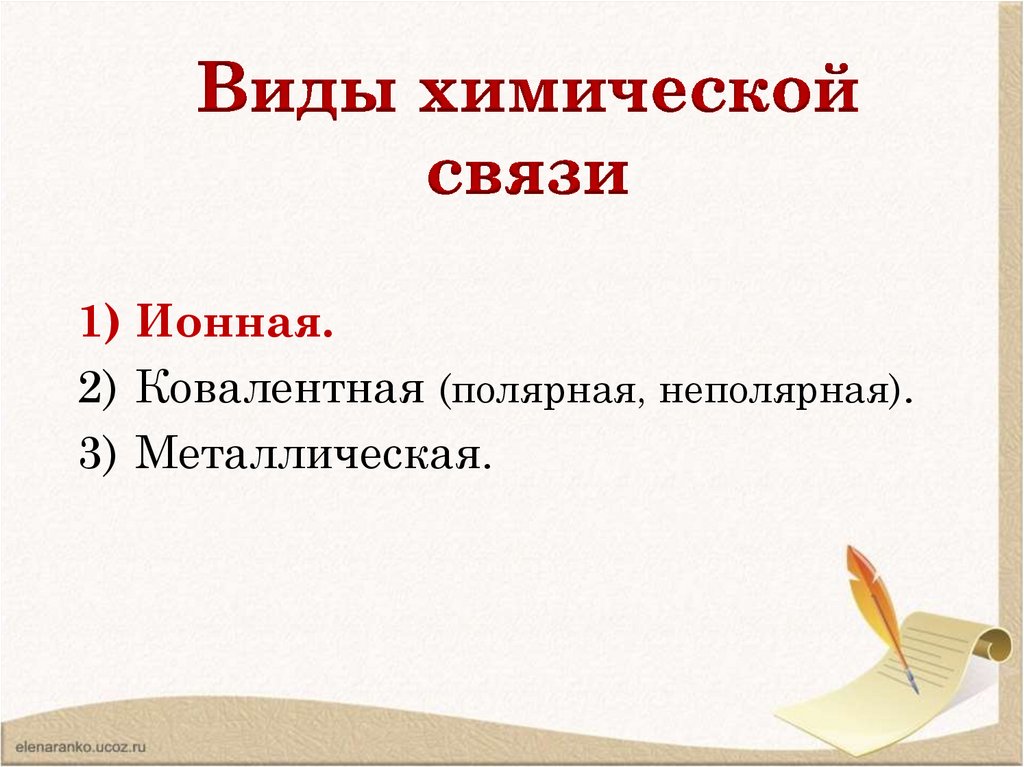 Виды химической связи

1) Ионная.
2) Ковалентная (полярная, неполярная).
3) Металлическая.

elenaranko.ucoz.ru